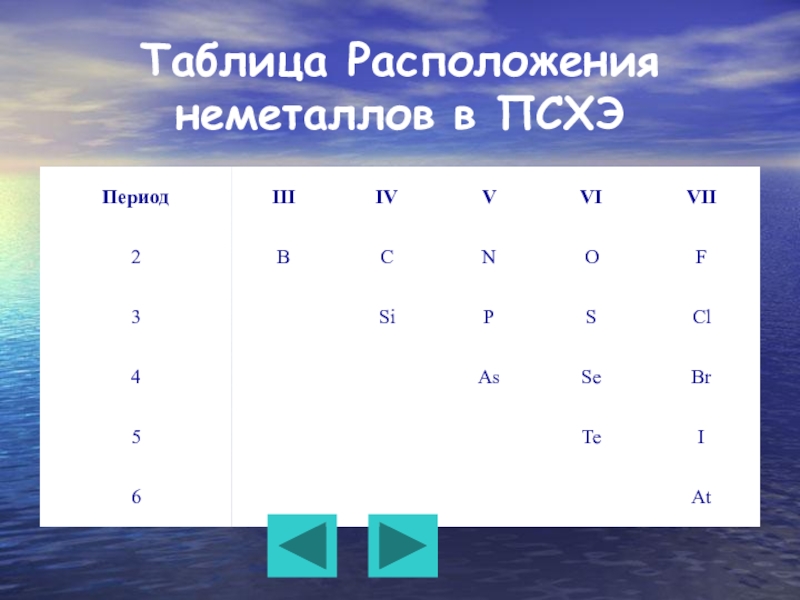 Таблица Расположения неметаллов в ПСХЭ

| Период | III | IV | V | VI | VII |
|---|---|---|---|---|---|
| 2 | B | C | N | O | F |
| 3 | | Si | P | S | Cl |
| 4 | | | As | Se | Br |
| 5 | | | | Te | I |
| 6 | | | | | At |